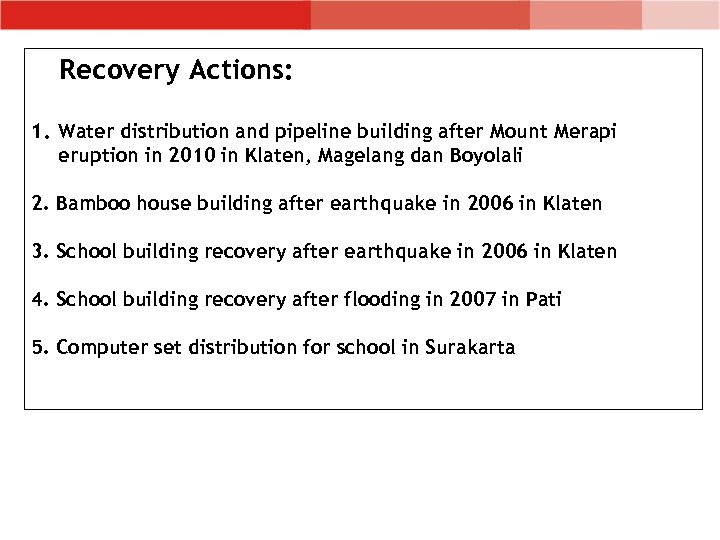 Recovery Actions:

1. Water distribution and pipeline building after Mount Merapi eruption in 2010 in Klaten, Magelang dan Boyolali

2. Bamboo house building after earthquake in 2006 in Klaten

3. School building recovery after earthquake in 2006 in Klaten

4. School building recovery after flooding in 2007 in Pati

5. Computer set distribution for school in Surakarta